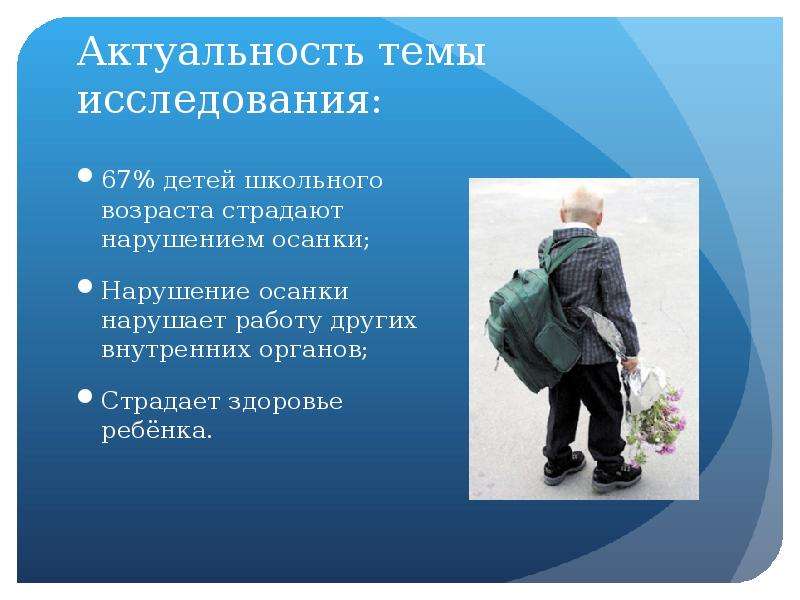 Актуальность темы исследования:

• 67% детей школьного возраста страдают нарушением осанки;

• Нарушение осанки нарушает работу других внутренних органов;

• Страдает здоровье ребёнка.